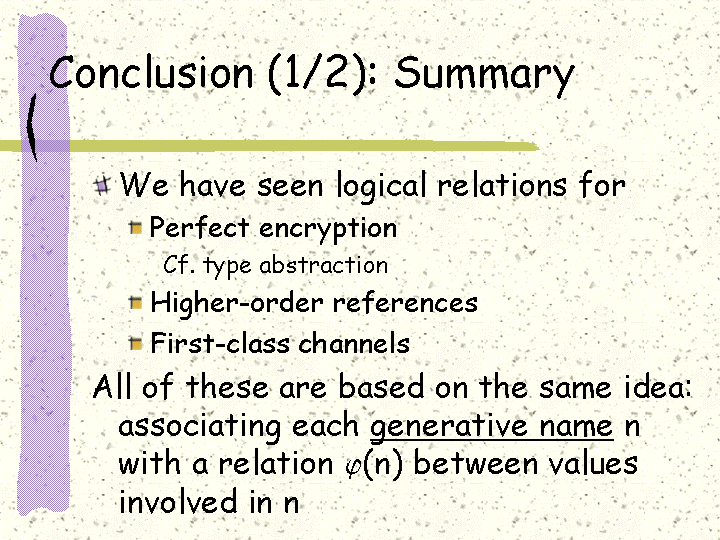 Conclusion (1/2): Summary

We have seen logical relations for

Perfect encryption

Cf. type abstraction

Higher-order references

First-class channels

All of these are based on the same idea: associating each generative name n with a relation $\varphi$(n) between values involved in n